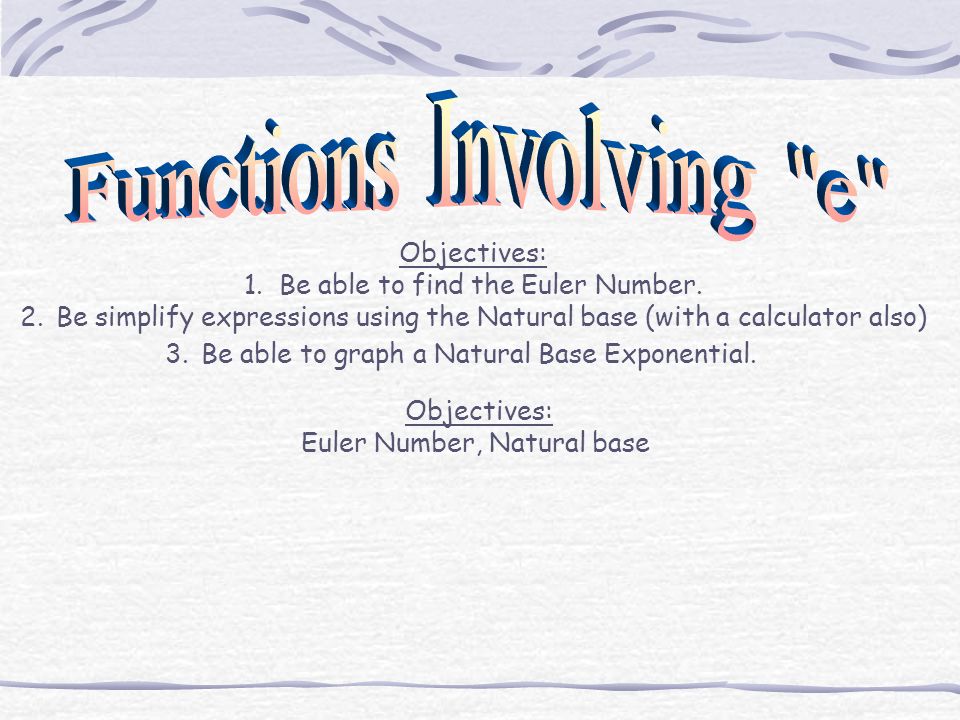 Functions Involving "e"

Objectives:
1. Be able to find the Euler Number.
2. Be simplify expressions using the Natural base (with a calculator also)
3. Be able to graph a Natural Base Exponential.

Objectives:
Euler Number, Natural base